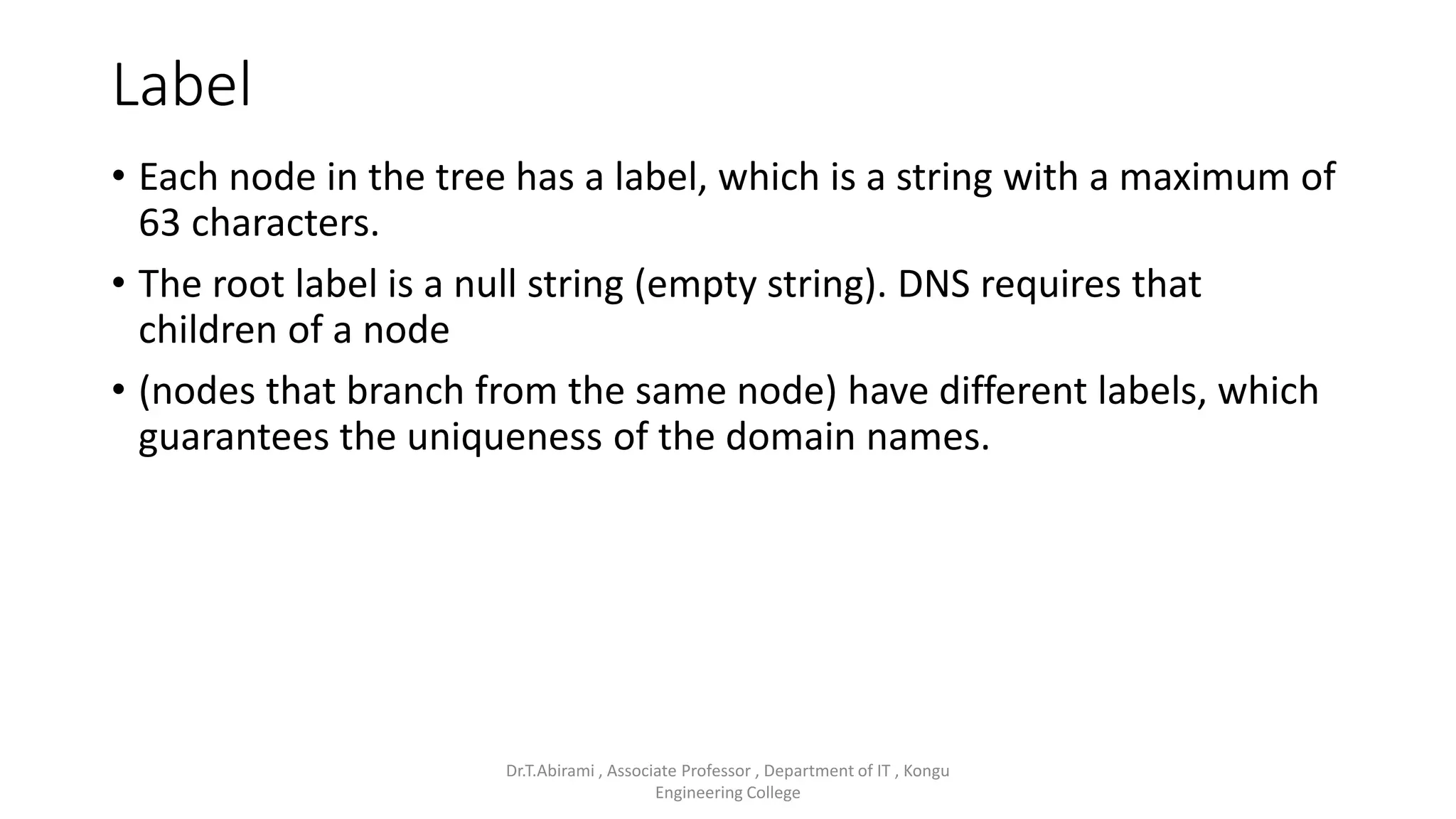 Label

• Each node in the tree has a label, which is a string with a maximum of 63 characters.

• The root label is a null string (empty string). DNS requires that children of a node

• (nodes that branch from the same node) have different labels, which guarantees the uniqueness of the domain names.

Dr.T.Abirami , Associate Professor , Department of IT , Kongu Engineering College